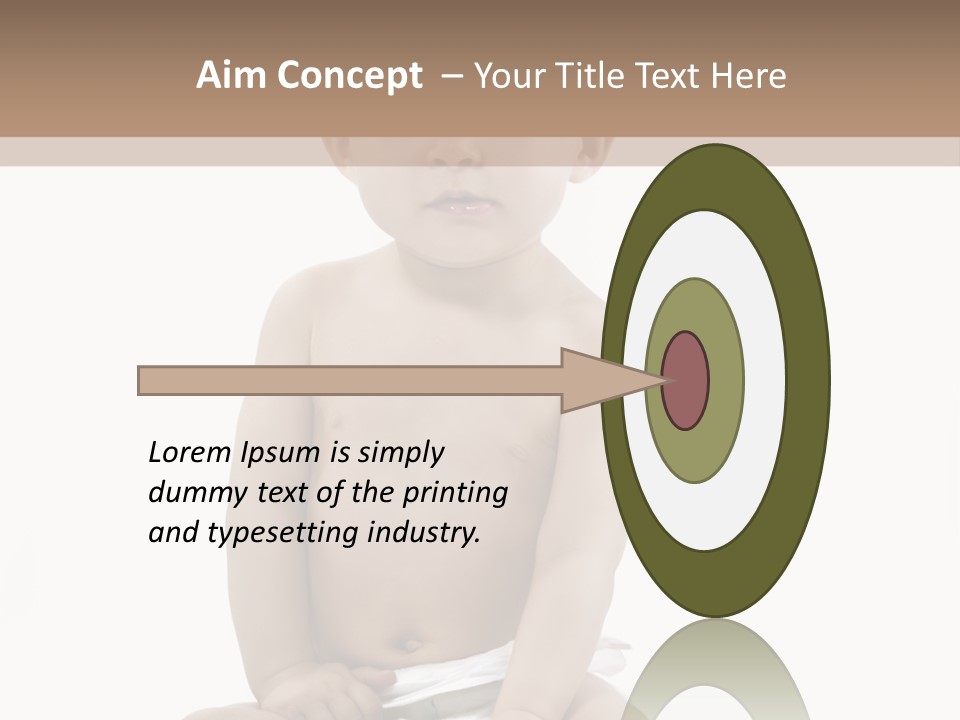 Aim Concept – Your Title Text Here

Lorem Ipsum is simply dummy text of the printing and typesetting industry.